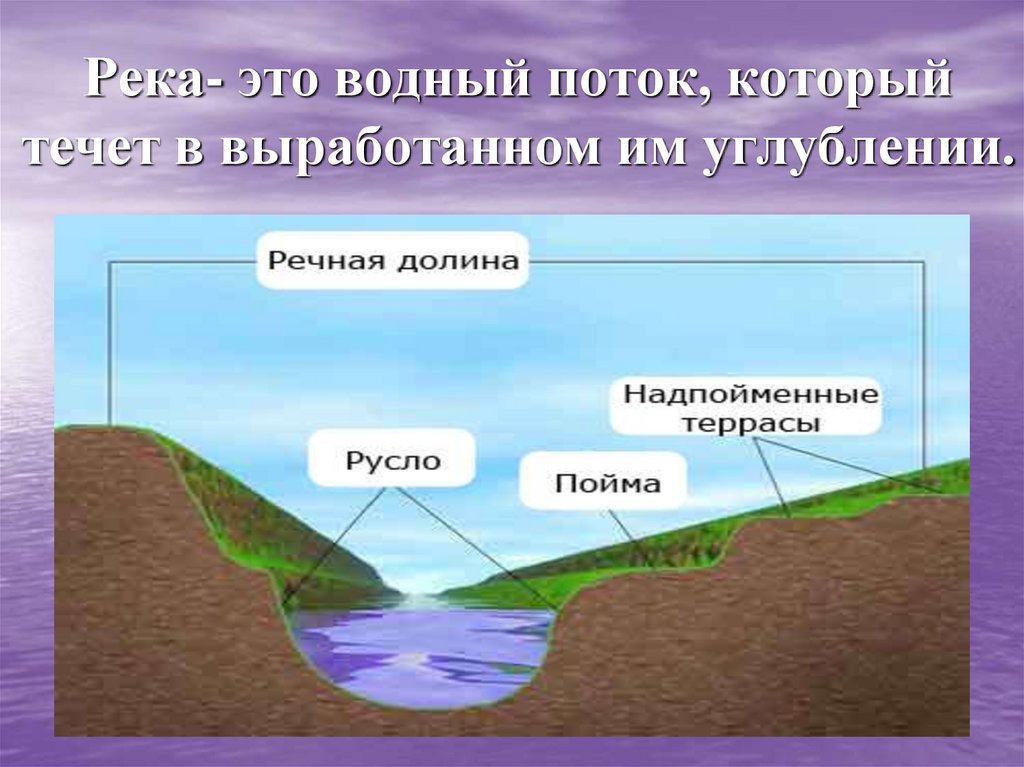 Река- это водный поток, который течет в выработанном им углублении.

Речная долина

Надпойменные террасы

Русло

Пойма